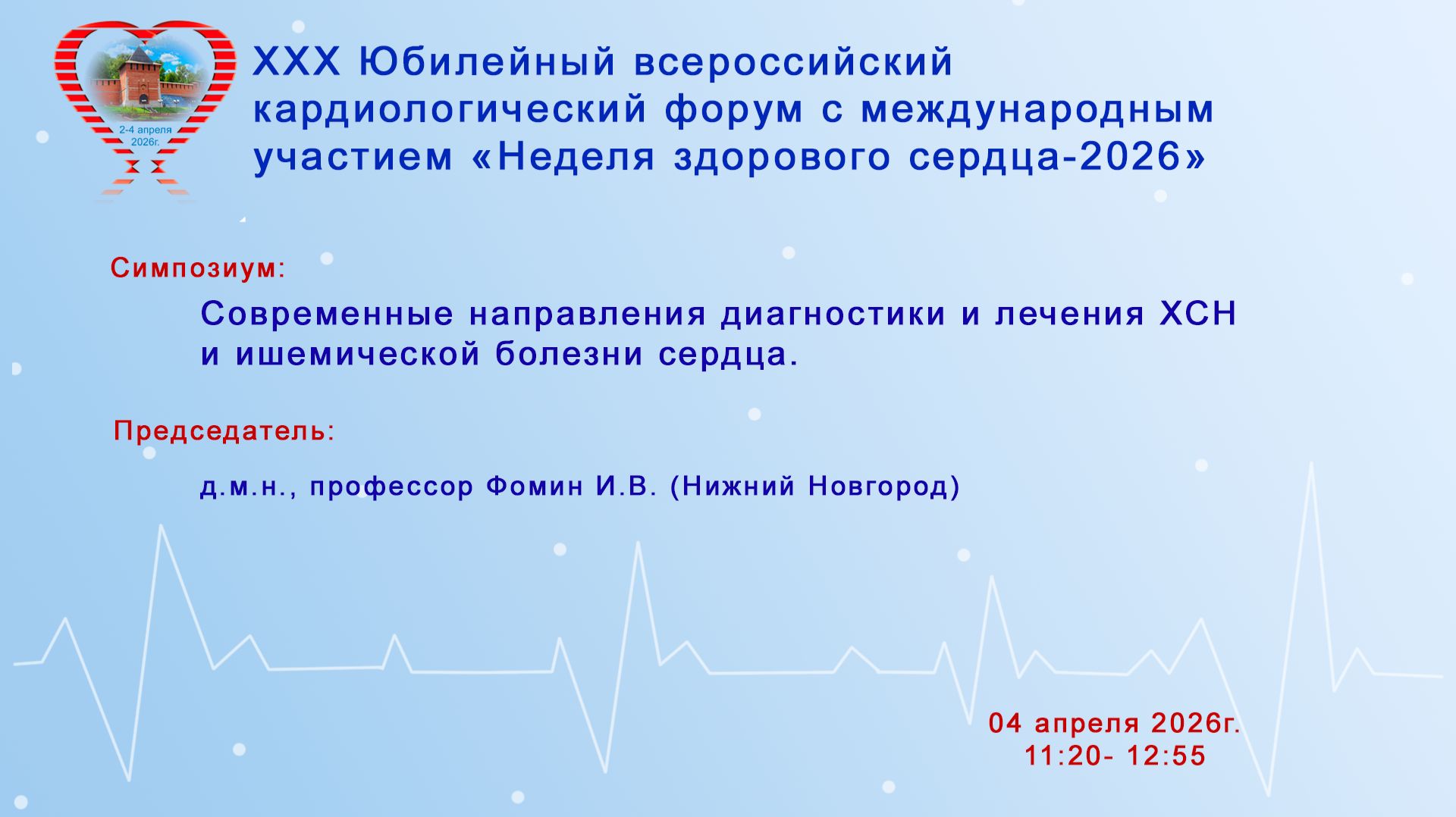 2-4 апреля
2026г.

XXX Юбилейный всероссийский кардиологический форум с международным участием «Неделя здорового сердца-2026»

Симпозиум:

Современные направления диагностики и лечения ХСН и ишемической болезни сердца.

Председатель:

д.м.н., профессор Фомин И.В. (Нижний Новгород)

04 апреля 2026г.
11:20- 12:55